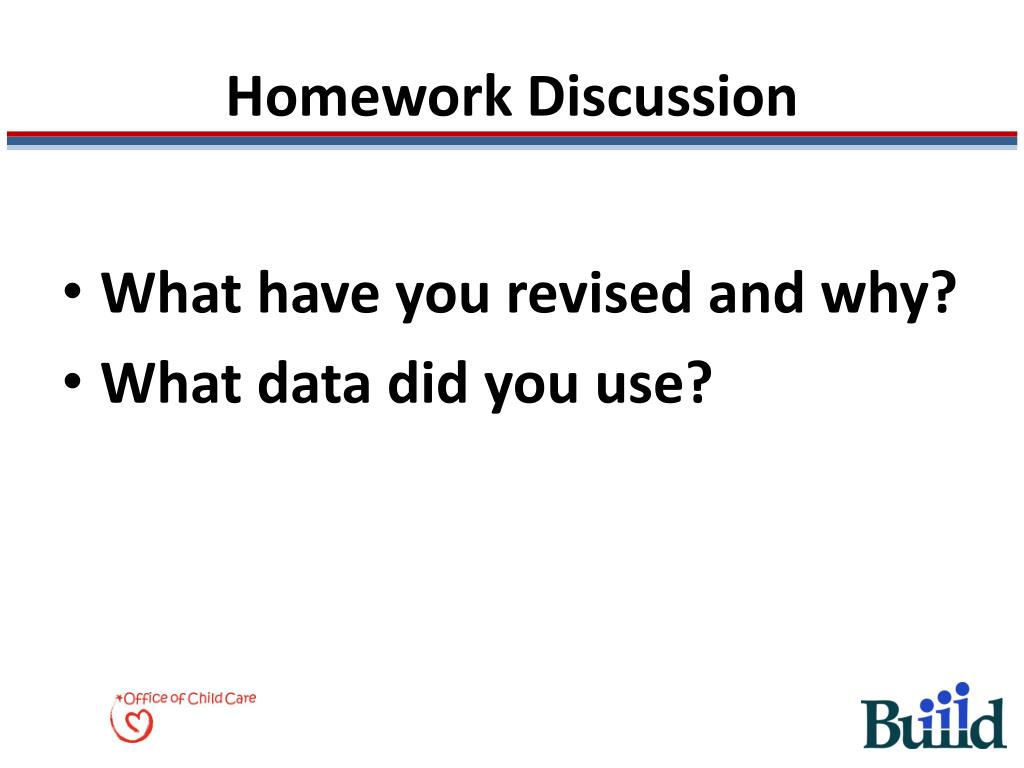 Homework Discussion

• What have you revised and why?
• What data did you use?

Office of Child Care

Build